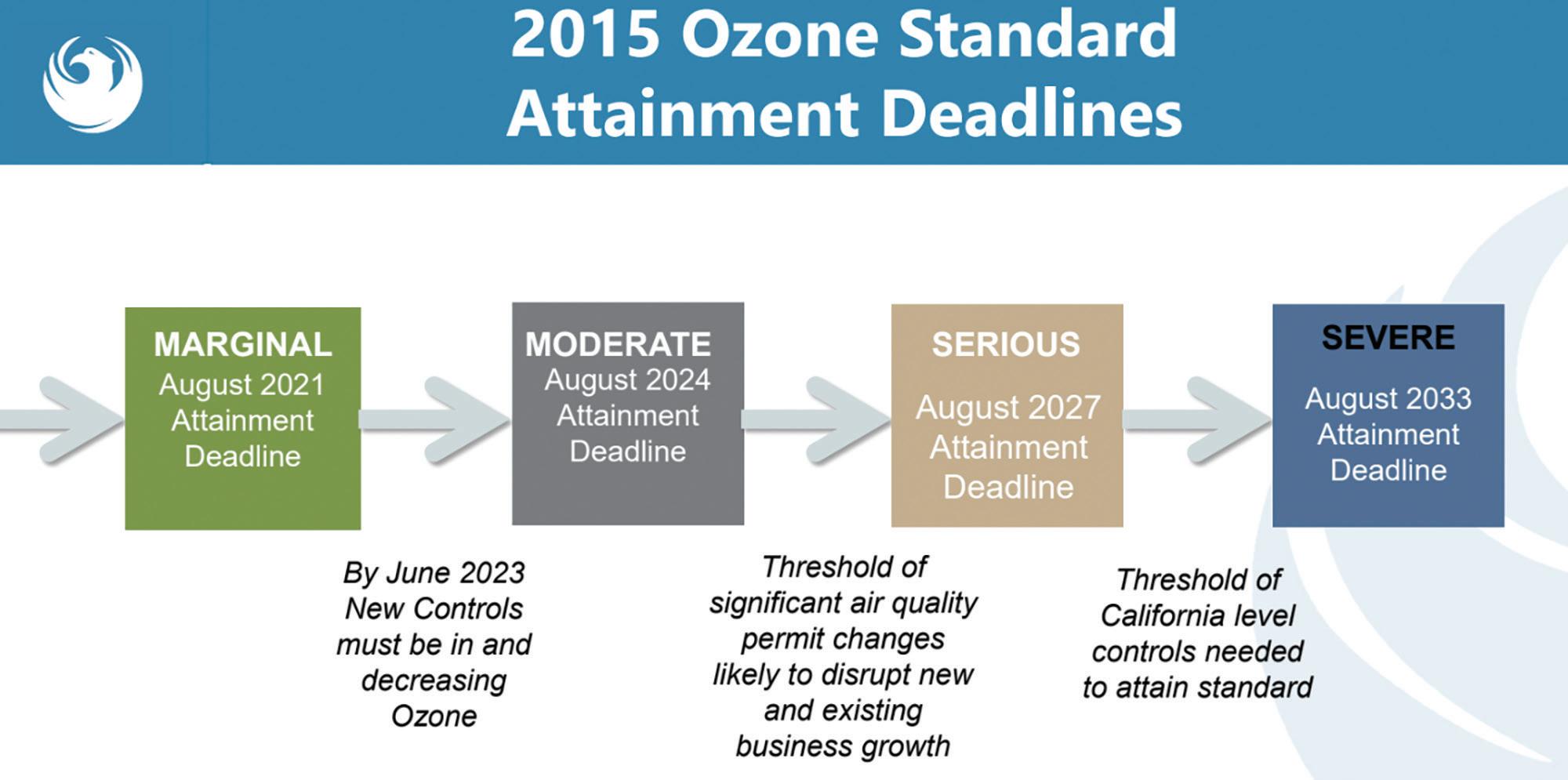 2015 Ozone Standard Attainment Deadlines

MARGINAL
August 2021 Attainment Deadline

MODERATE
August 2024 Attainment Deadline

SERIOUS
August 2027 Attainment Deadline

SEVERE
August 2033 Attainment Deadline

By June 2023 New Controls must be in and decreasing Ozone

Threshold of significant air quality permit changes likely to disrupt new and existing business growth

Threshold of California level controls needed to attain standard